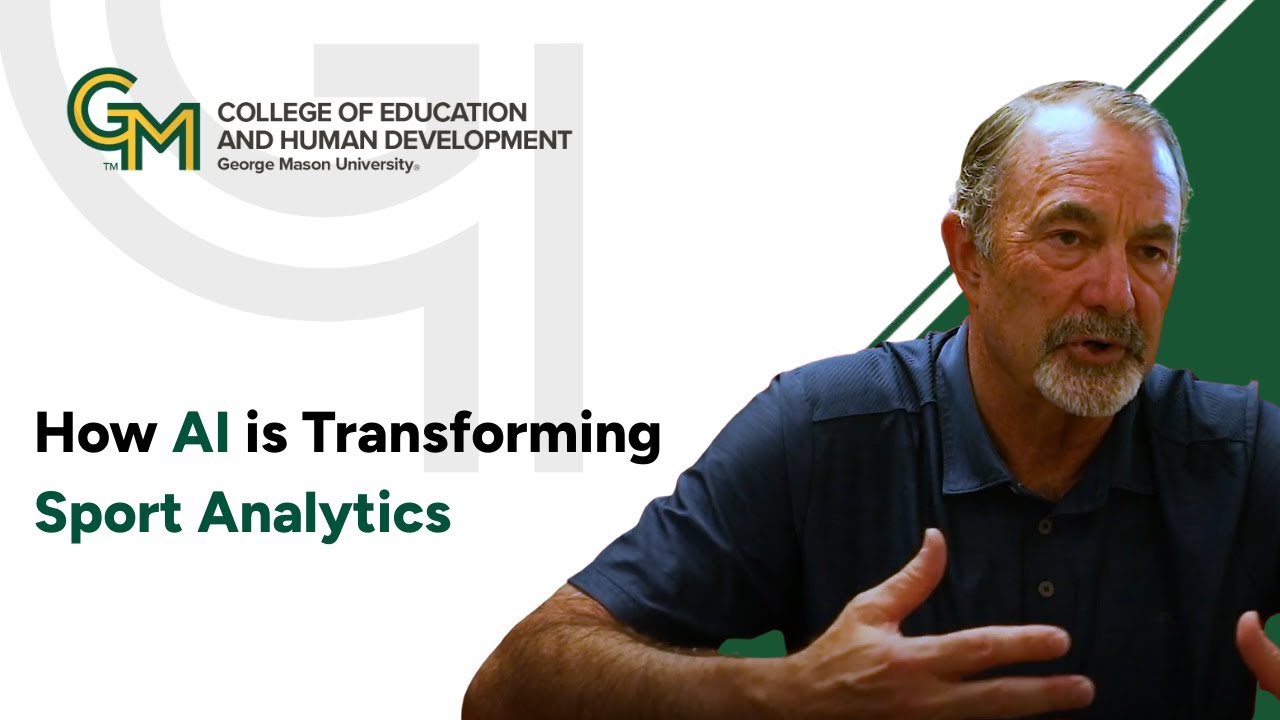 GM TM
COLLEGE OF EDUCATION AND HUMAN DEVELOPMENT
George Mason University®

How AI is Transforming Sport Analytics